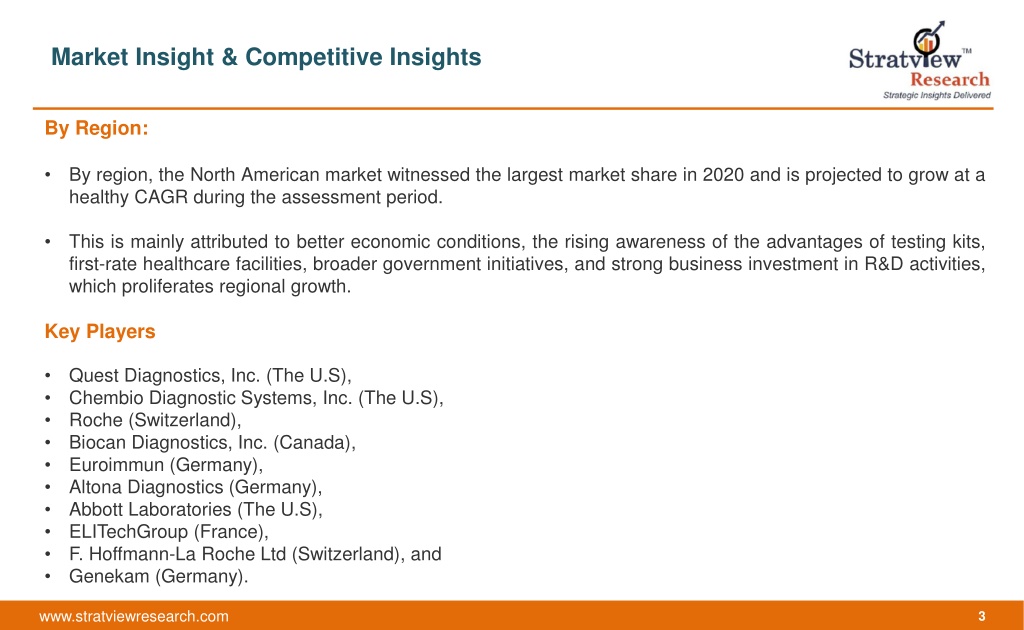 Market Insight & Competitive Insights

Stratview™ Research
Strategic Insights Delivered

By Region:

• By region, the North American market witnessed the largest market share in 2020 and is projected to grow at a healthy CAGR during the assessment period.

• This is mainly attributed to better economic conditions, the rising awareness of the advantages of testing kits, first-rate healthcare facilities, broader government initiatives, and strong business investment in R&D activities, which proliferates regional growth.

Key Players

• Quest Diagnostics, Inc. (The U.S),
• Chembio Diagnostic Systems, Inc. (The U.S),
• Roche (Switzerland),
• Biocan Diagnostics, Inc. (Canada),
• Euroimmun (Germany),
• Altona Diagnostics (Germany),
• Abbott Laboratories (The U.S),
• ELITechGroup (France),
• F. Hoffmann-La Roche Ltd (Switzerland), and
• Genekam (Germany).

www.stratviewresearch.com
3